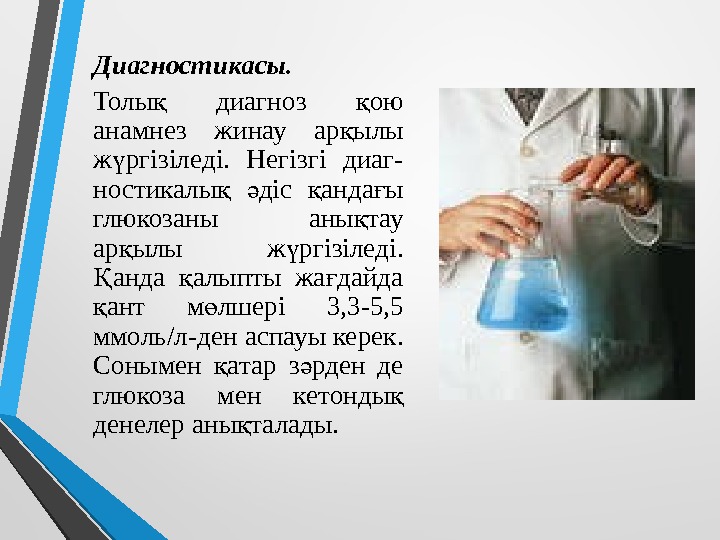 Диагностикасы.

Толық диагноз қою анамнез жинау арқылы жүргізіледі. Негізгі диагностикалық әдіс қандағы глюкозаны анықтау арқылы жүргізіледі. Қанда қалыпты жағдайда қант мөлшері 3,3-5,5 ммоль/л-ден аспауы керек. Сонымен қатар зәрден де глюкоза мен кетондық денелер анықталады.